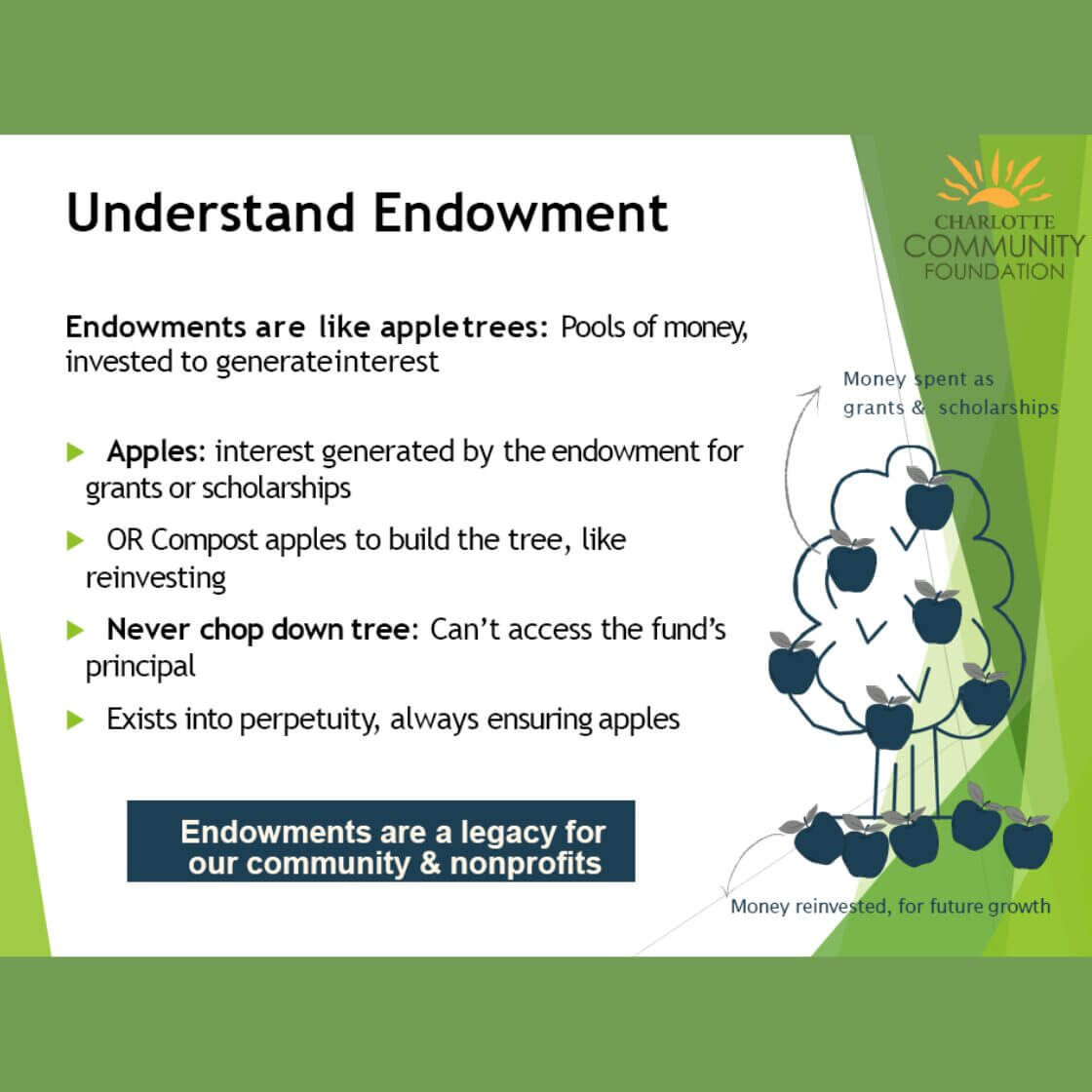 Understand Endowment

CHARLOTTE COMMUNITY FOUNDATION

Endowments are like appletrees: Pools of money, invested to generateinterest

Apples: interest generated by the endowment for grants or scholarships

OR Compost apples to build the tree, like reinvesting

Never chop down tree: Can't access the fund's principal

Exists into perpetuity, always ensuring apples

Endowments are a legacy for our community & nonprofits

Money spent as grants & scholarships

Money reinvested, for future growth